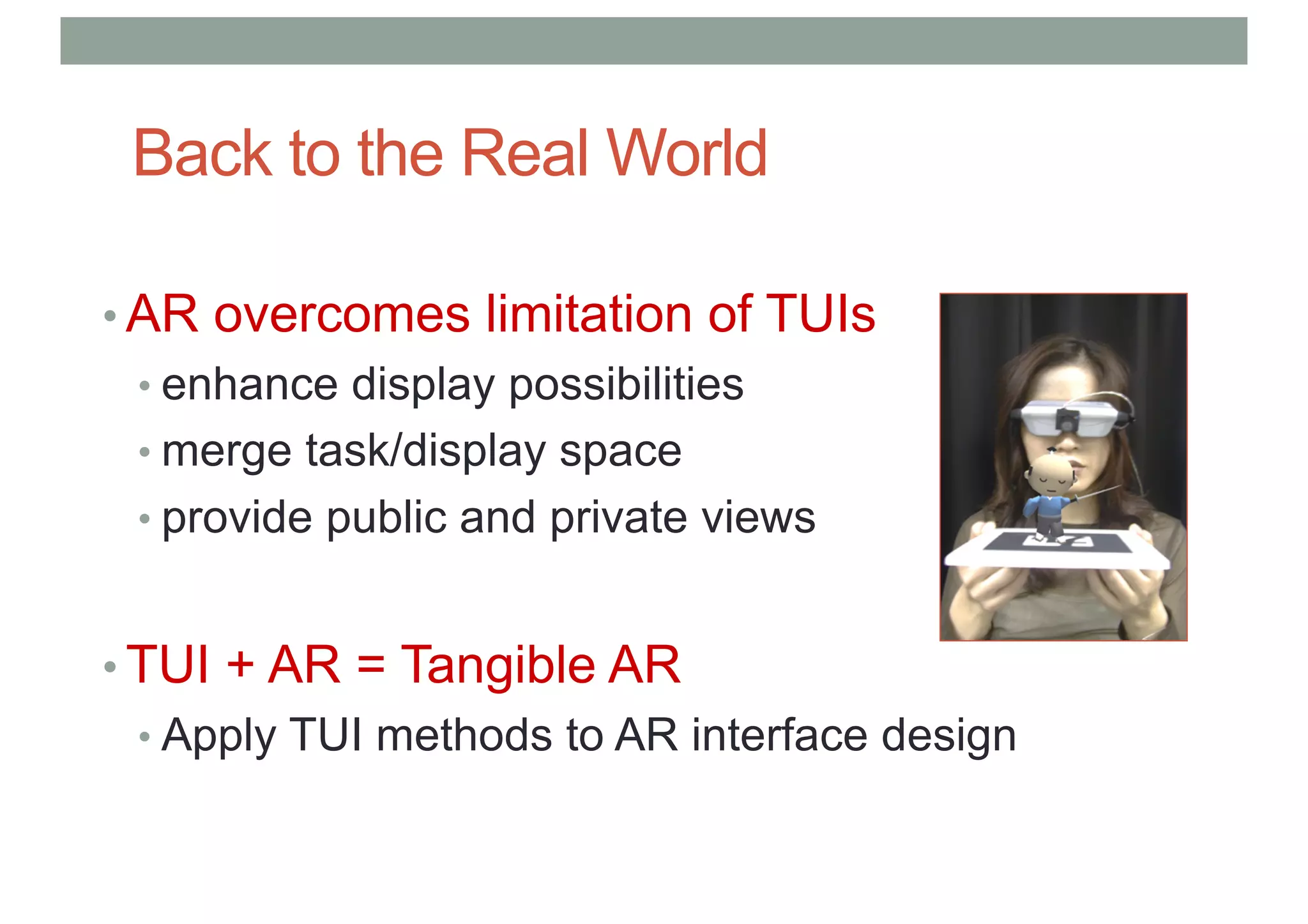 Back to the Real World

• AR overcomes limitation of TUIs
  • enhance display possibilities
  • merge task/display space
  • provide public and private views

• TUI + AR = Tangible AR
  • Apply TUI methods to AR interface design